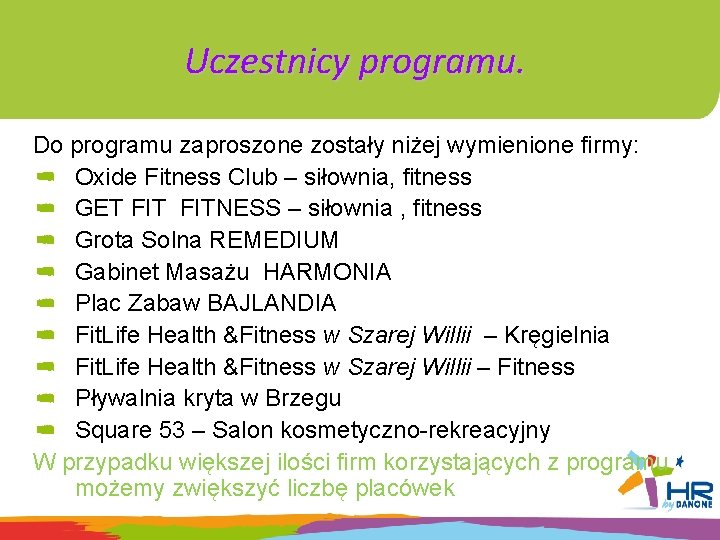 Uczestnicy programu.

Do programu zaproszone zostały niżej wymienione firmy:
Oxide Fitness Club – siłownia, fitness
GET FIT FITNESS – siłownia , fitness
Grota Solna REMEDIUM
Gabinet Masażu HARMONIA
Plac Zabaw BAJLANDIA
FitLife Health &Fitness w Szarej Willii – Kręgielnia
FitLife Health &Fitness w Szarej Willii – Fitness
Pływalnia kryta w Brzegu
Square 53 – Salon kosmetyczno-rekreacyjny

W przypadku większej ilości firm korzystających z programu możemy zwiększyć liczbę placówek

HR by DANONE